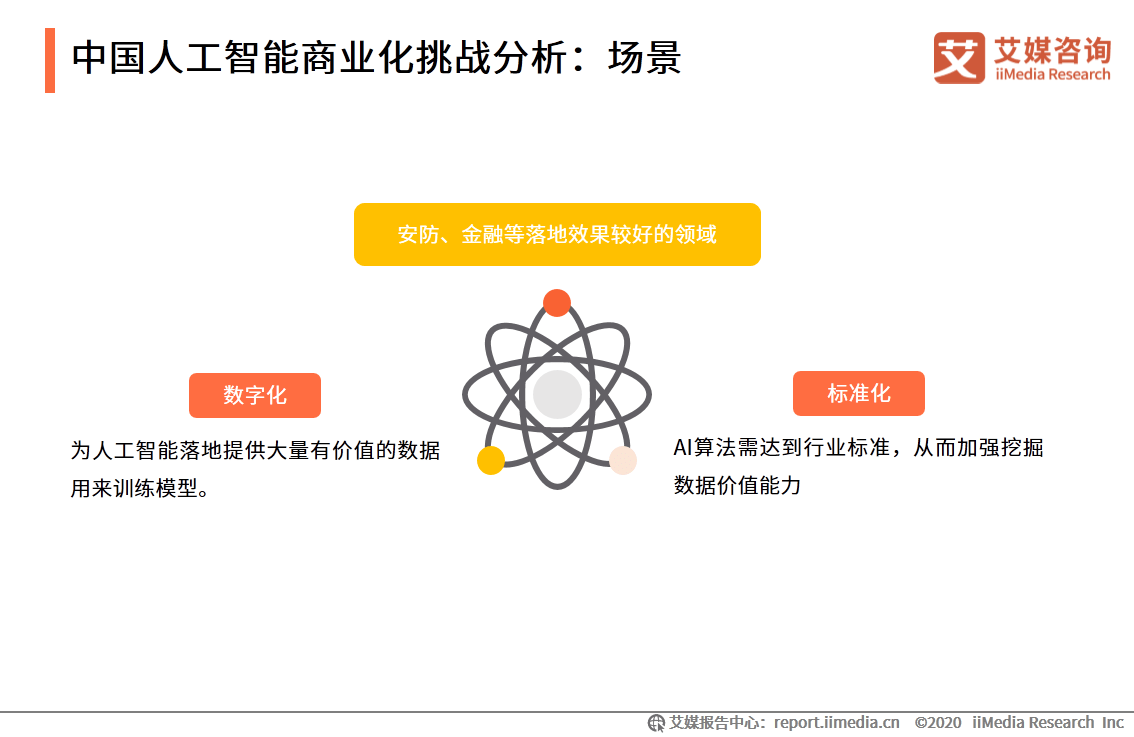 中国人工智能商业化挑战分析：场景

艾媒咨询
iiMedia Research

安防、金融等落地效果较好的领域

数字化

为人工智能落地提供大量有价值的数据用来训练模型。

标准化

AI算法需达到行业标准，从而加强挖掘数据价值能力

艾媒报告中心：report.iimedia.cn ©2020 iiMedia Research Inc